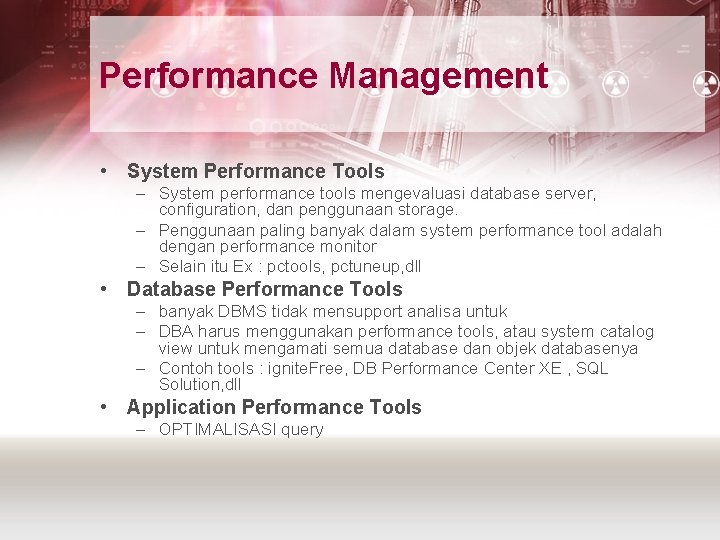 Performance Management

• System Performance Tools
– System performance tools mengevaluasi database server, configuration, dan penggunaan storage.
– Penggunaan paling banyak dalam system performance tool adalah dengan performance monitor
– Selain itu Ex : pctools, pctuneup,dll
• Database Performance Tools
– banyak DBMS tidak mensupport analisa untuk
– DBA harus menggunakan performance tools, atau system catalog view untuk mengamati semua database dan objek databasenya
– Contoh tools : igniteFree, DB Performance Center XE , SQL Solution,dll
• Application Performance Tools
– OPTIMALISASI query